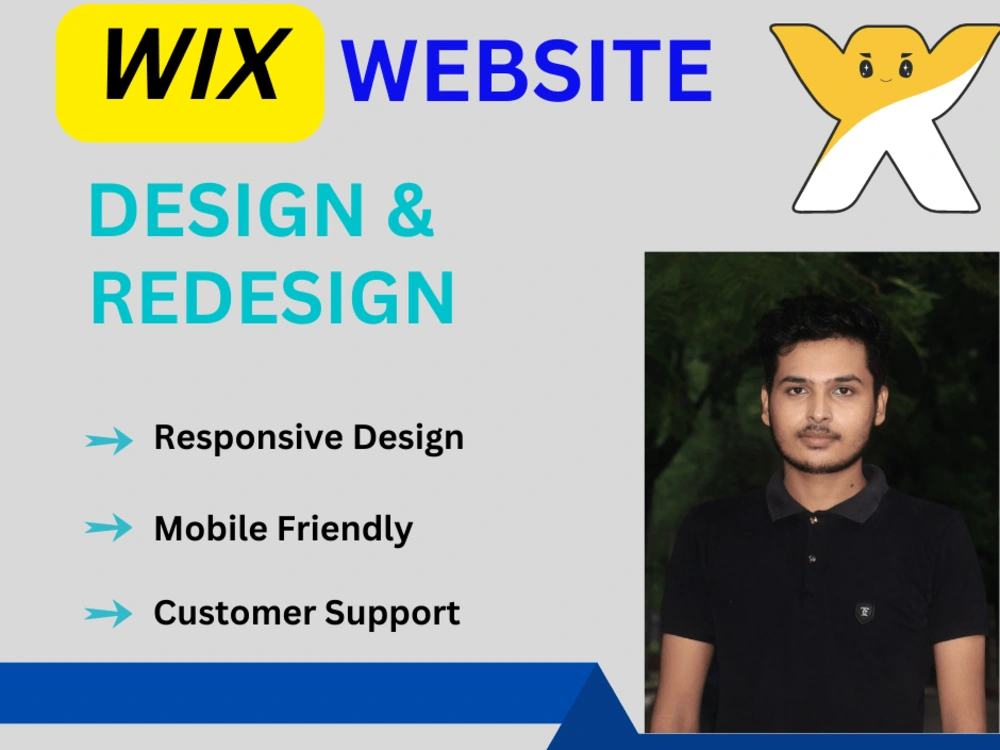 WIX WEBSITE

DESIGN & REDESIGN

Responsive Design

Mobile Friendly

Customer Support